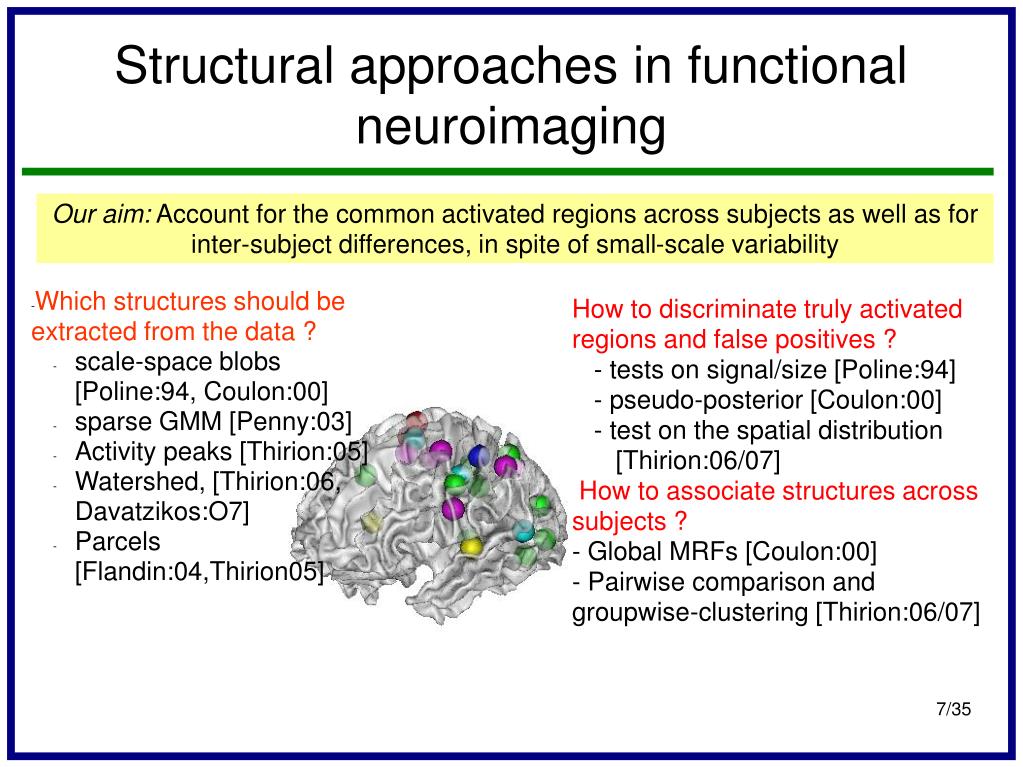 Structural approaches in functional neuroimaging

Our aim: Account for the common activated regions across subjects as well as for inter-subject differences, in spite of small-scale variability

-Which structures should be extracted from the data ?
- scale-space blobs [Poline:94, Coulon:00]
- sparse GMM [Penny:03]
- Activity peaks [Thirion:05]
- Watershed, [Thirion:06, Davatzikos:O7]
- Parcels [Flandin:04,Thirion05]

How to discriminate truly activated regions and false positives ?
- tests on signal/size [Poline:94]
- pseudo-posterior [Coulon:00]
- test on the spatial distribution [Thirion:06/07]
How to associate structures across subjects ?
- Global MRFs [Coulon:00]
- Pairwise comparison and groupwise-clustering [Thirion:06/07]

7/35